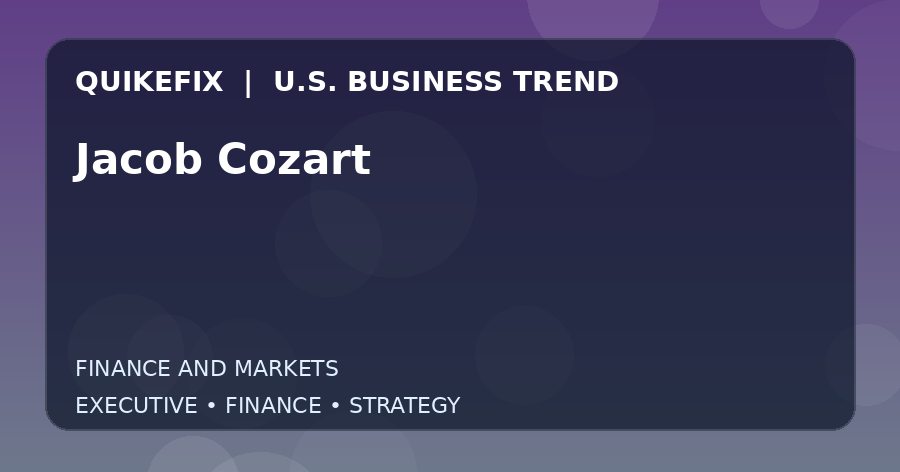 QUIKEFIX | U.S. BUSINESS TREND

Jacob Cozart

FINANCE AND MARKETS

EXECUTIVE • FINANCE • STRATEGY